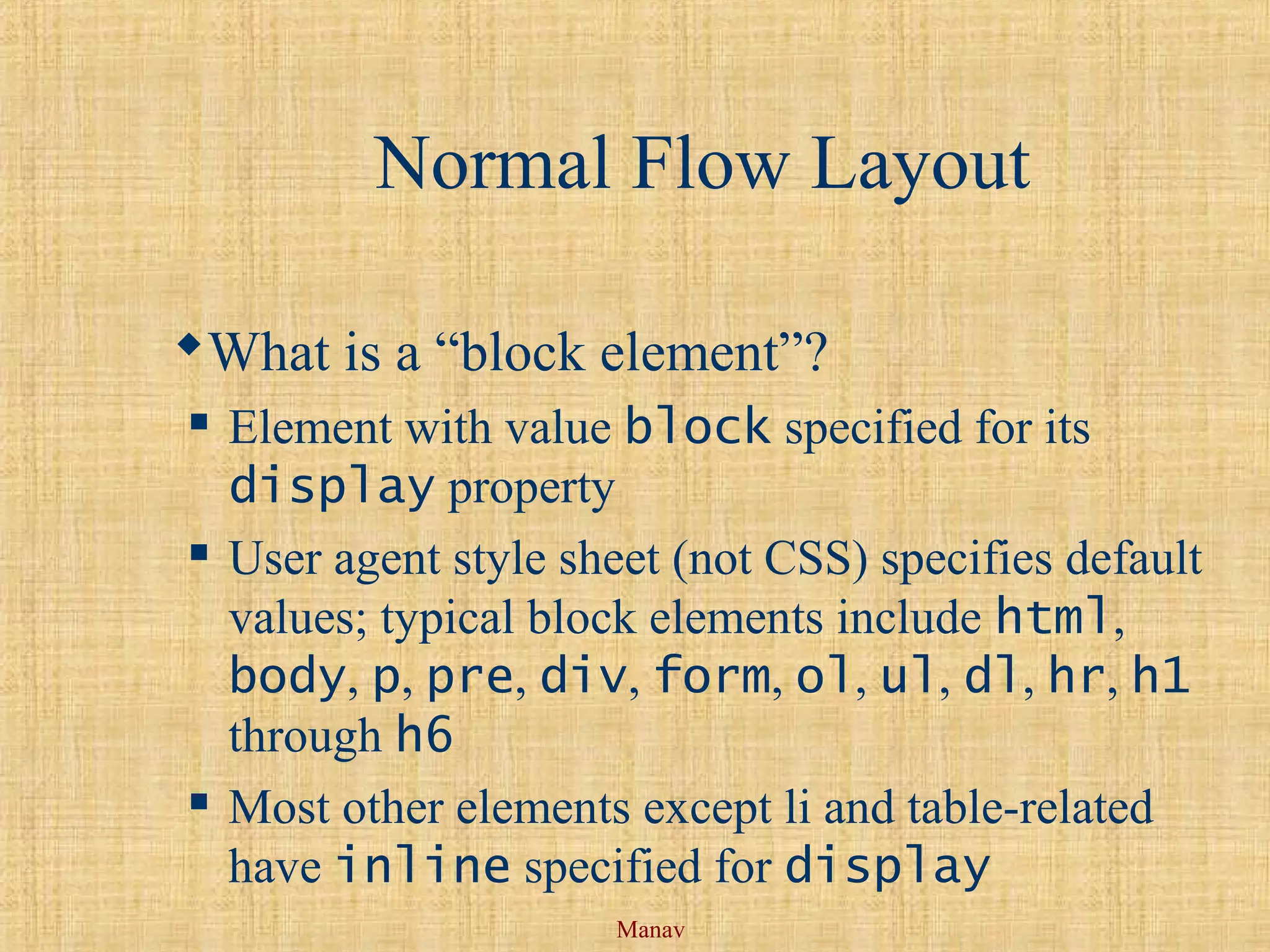 Normal Flow Layout

What is a “block element”?

Element with value block specified for its display property

User agent style sheet (not CSS) specifies default values; typical block elements include html, body, p, pre, div, form, ol, ul, dl, hr, h1 through h6

Most other elements except li and table-related have inline specified for display

Manav